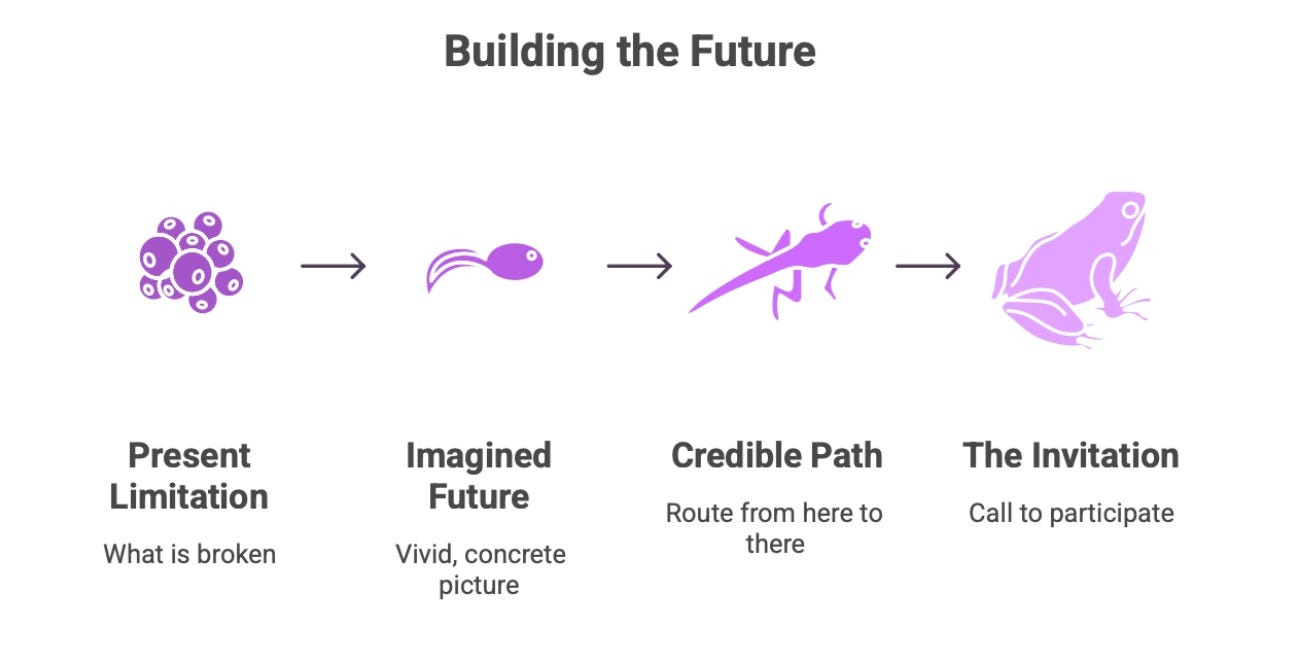 Building the Future

Present Limitation

What is broken

Imagined Future

Vivid, concrete picture

Credible Path

Route from here to there

The Invitation

Call to participate